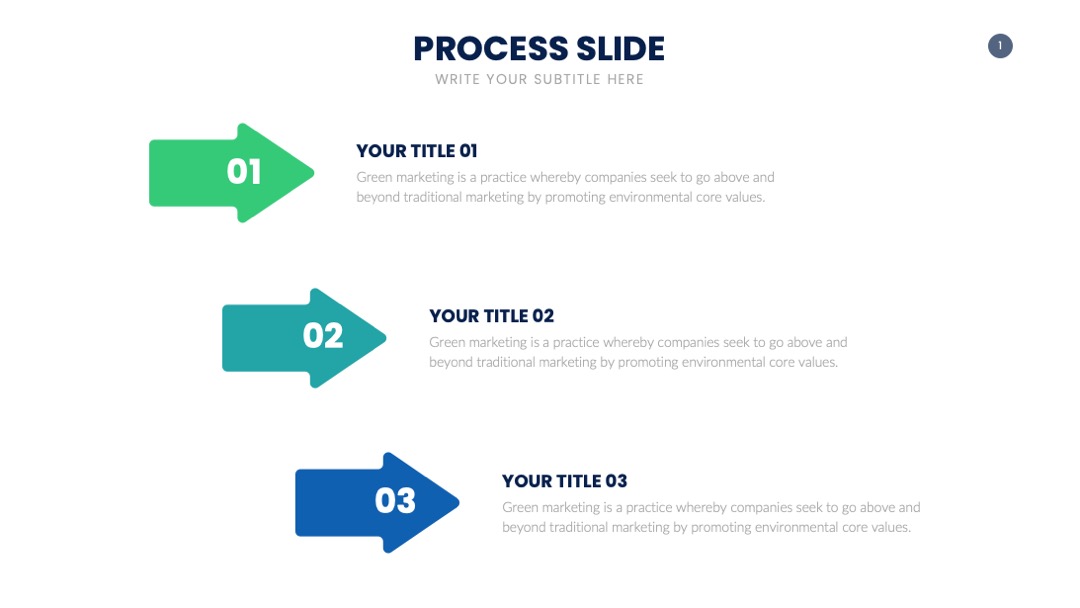 PROCESS SLIDE
WRITE YOUR SUBTITLE HERE

1

01

YOUR TITLE 01
Green marketing is a practice whereby companies seek to go above and beyond traditional marketing by promoting environmental core values.

02

YOUR TITLE 02
Green marketing is a practice whereby companies seek to go above and beyond traditional marketing by promoting environmental core values.

03

YOUR TITLE 03
Green marketing is a practice whereby companies seek to go above and beyond traditional marketing by promoting environmental core values.